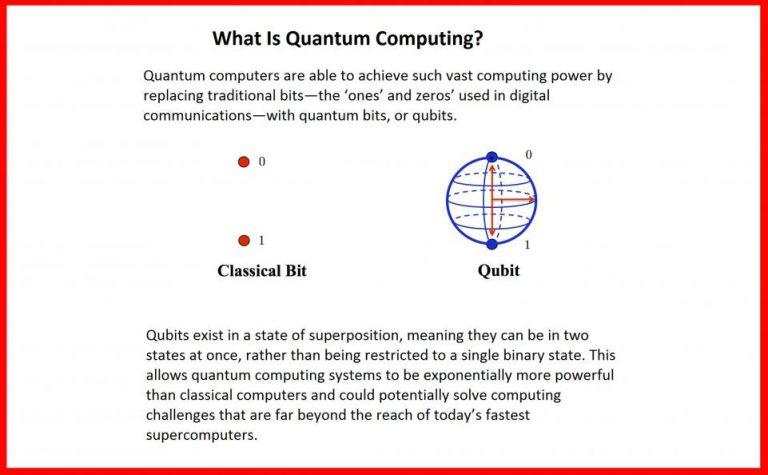 What Is Quantum Computing?

Quantum computers are able to achieve such vast computing power by replacing traditional bits—the 'ones' and zeros' used in digital communications—with quantum bits, or qubits.

0

1

Classical Bit

0

1

Qubit

Qubits exist in a state of superposition, meaning they can be in two states at once, rather than being restricted to a single binary state. This allows quantum computing systems to be exponentially more powerful than classical computers and could potentially solve computing challenges that are far beyond the reach of today's fastest supercomputers.